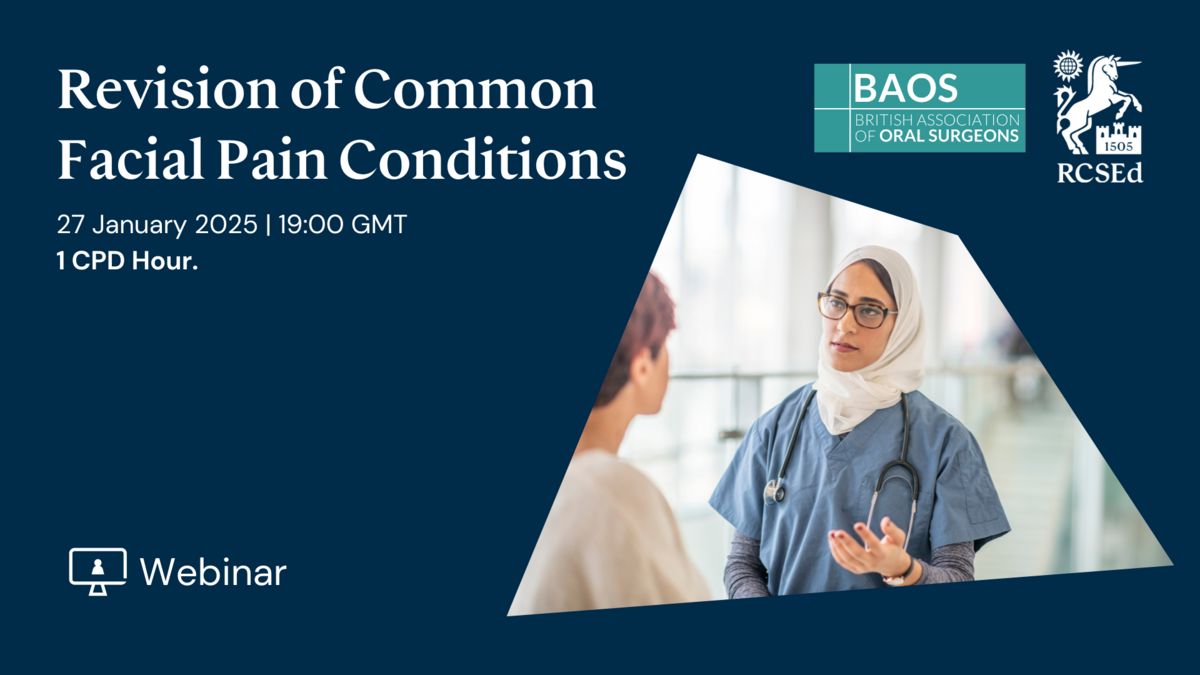 Revision of Common Facial Pain Conditions

27 January 2025 | 19:00 GMT
1 CPD Hour.

BAOS
BRITISH ASSOCIATION OF ORAL SURGEONS

1505
RCSEd

Webinar